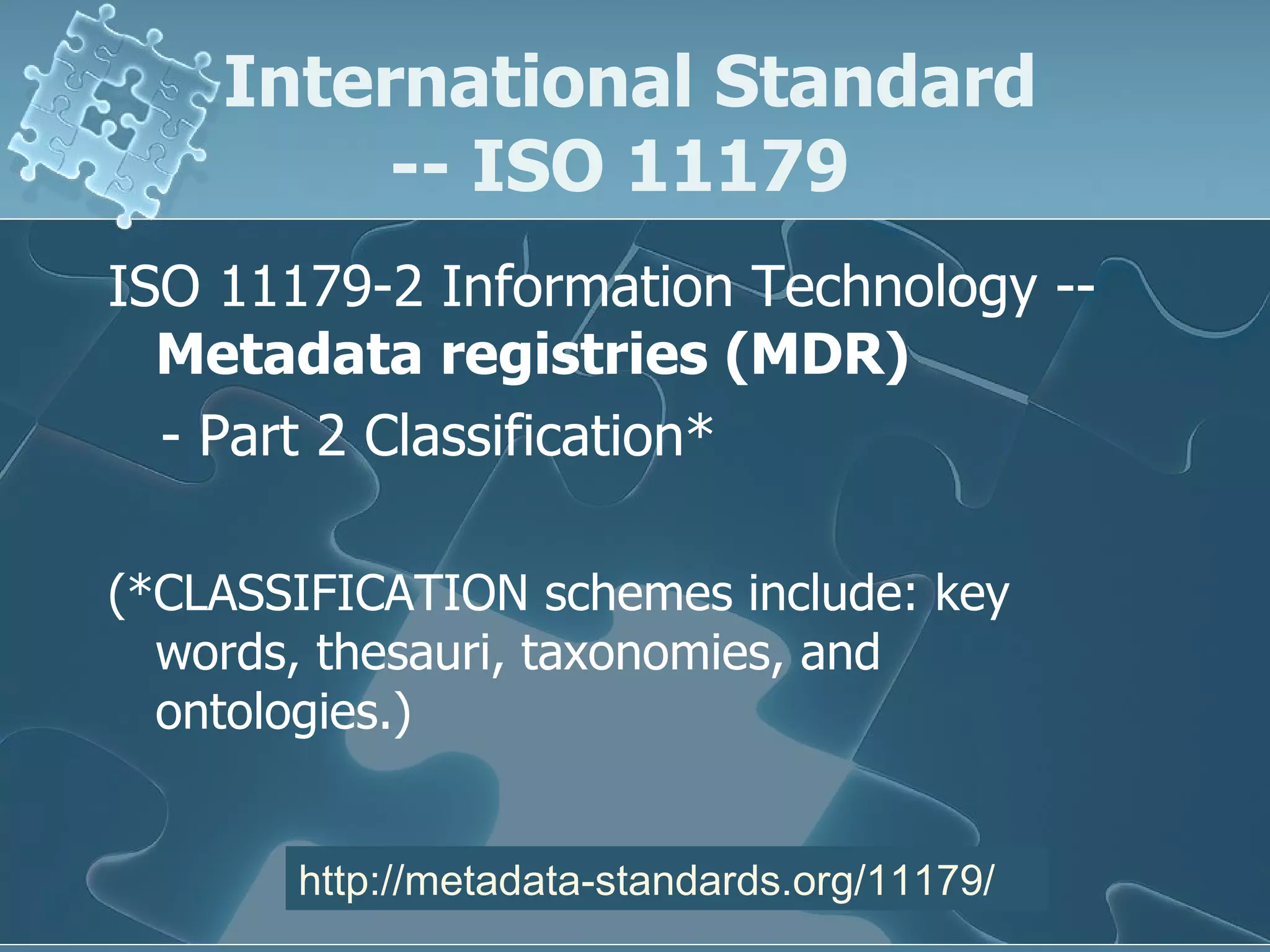 International Standard -- ISO 11179

ISO 11179-2 Information Technology -- Metadata registries (MDR)
- Part 2 Classification*

(*CLASSIFICATION schemes include: key words, thesauri, taxonomies, and ontologies.)

http://metadata-standards.org/11179/